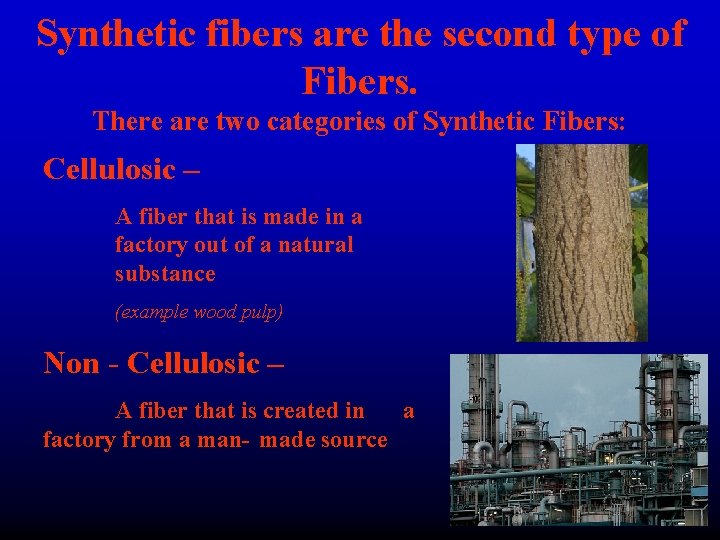 Synthetic fibers are the second type of Fibers.

There are two categories of Synthetic Fibers:

Cellulosic –

A fiber that is made in a factory out of a natural substance

(example wood pulp)

Non - Cellulosic –

A fiber that is created in a factory from a man- made source